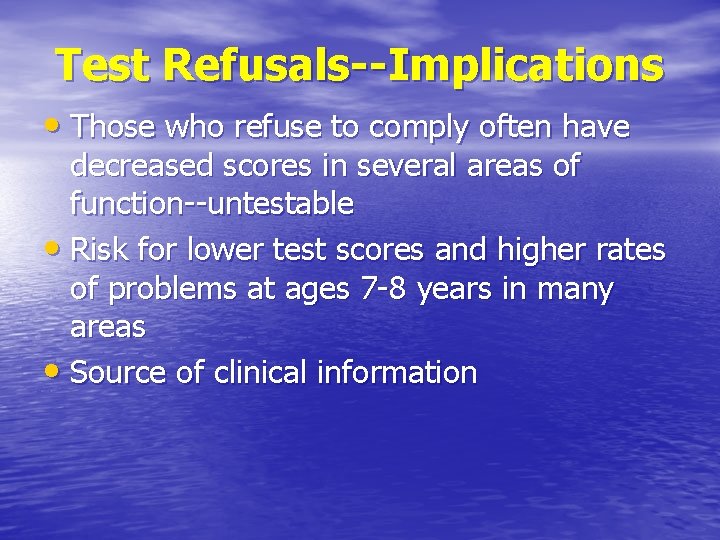 Test Refusals--Implications

• Those who refuse to comply often have decreased scores in several areas of function--untestable
• Risk for lower test scores and higher rates of problems at ages 7-8 years in many areas
• Source of clinical information